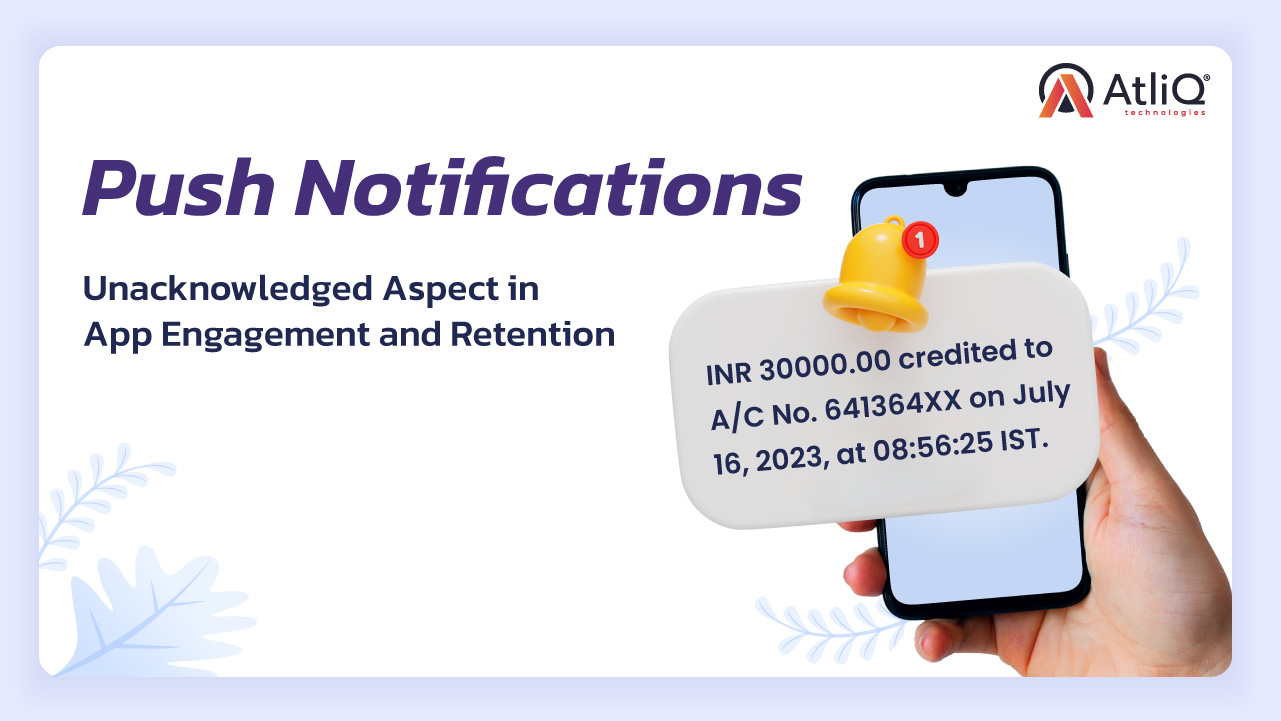 AtliQ®
technologies

Push Notifications

Unacknowledged Aspect in App Engagement and Retention

1

INR 30000.00 credited to A/C No. 641364XX on July 16, 2023, at 08:56:25 IST.